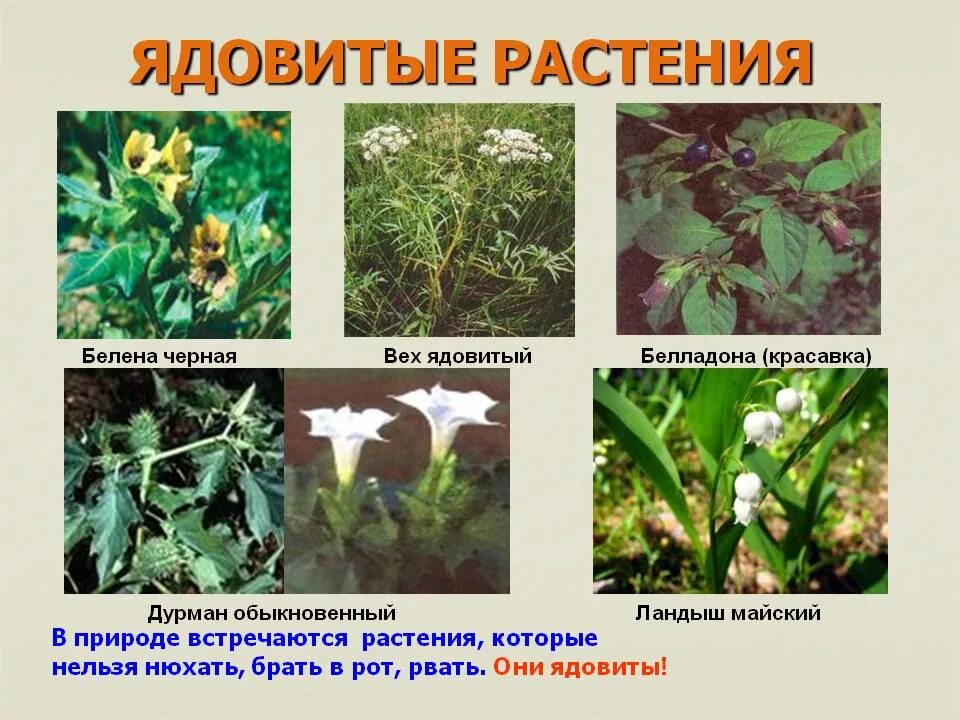 ЯДОВИТЫЕ РАСТЕНИЯ

Белена черная

Вех ядовитый

Белладона (красавка)

Дурман обыкновенный

Ландыш майский

В природе встречаются растения, которые нельзя нюхать, брать в рот, рвать. Они ядовиты!